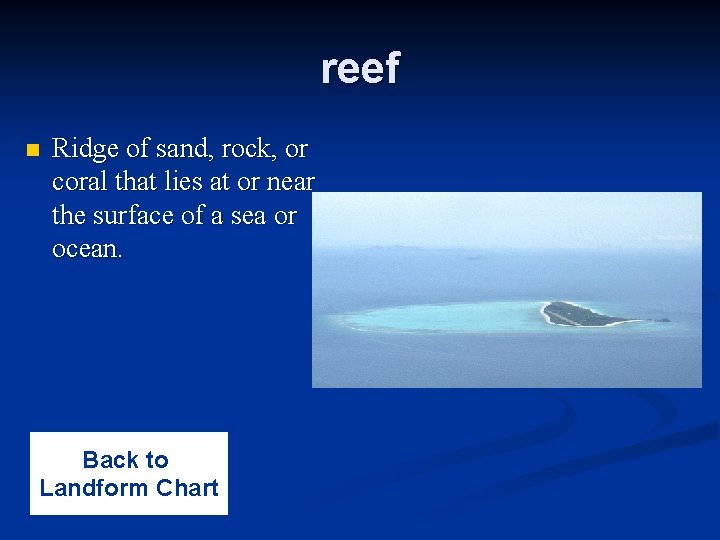 reef

Ridge of sand, rock, or coral that lies at or near the surface of a sea or ocean.

Back to Landform Chart